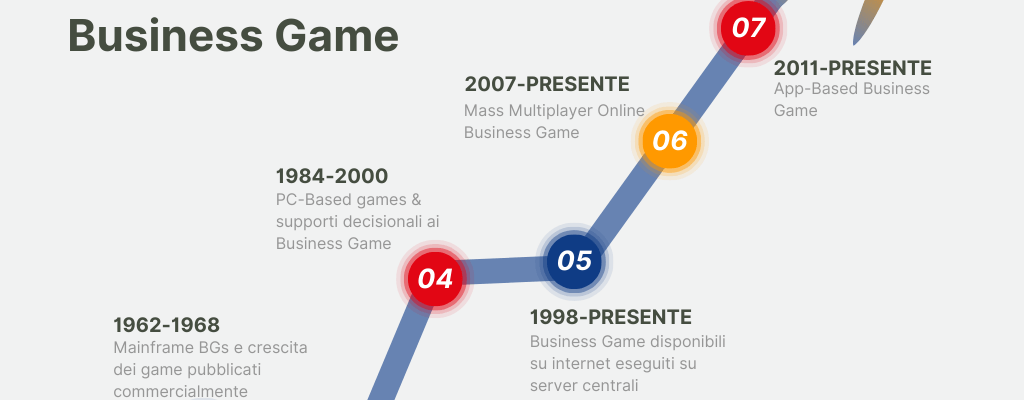 Business Game

07

2011-PRESENTE
App-Based Business Game

2007-PRESENTE
Mass Multiplayer Online Business Game

06

1984-2000
PC-Based games & supporti decisionali ai Business Game

04

05

1998-PRESENTE
Business Game disponibili su internet eseguiti su server centrali

1962-1968
Mainframe BGs e crescita dei game pubblicati commercialmente